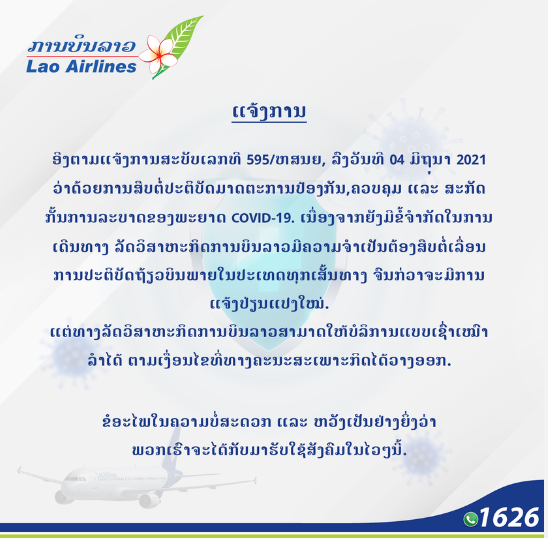 ການບິນລາວ
Lao Airlines

ແຈ້ງການ

ອີງຕາມແຈ້ງການສະບັບເລກທີ 595/ຫສນຍ, ລົງວັນທີ 04 ມິຖຸນາ 2021 ວ່າດ້ວຍການສືບຕໍ່ປະຕິບັດມາດຕະການປ້ອງກັນ,ຄວບຄຸມ ແລະ ສະກັດກັ້ນການລະບາດຂອງພະຍາດ COVID-19. ເນື່ອງຈາກຍັງມີຂໍ້ຈຳກັດໃນການເດີນທາງ ລັດວິສາຫະກິດການບິນລາວມີຄວາມຈຳເປັນຕ້ອງສືບຕໍ່ເລື່ອນການປະຕິບັດຖ້ຽວບິນພາຍໃນປະເທດທຸກເສັ້ນທາງ ຈົນກ່ວາຈະມີການແຈ້ງປ່ຽນແປງໃໝ່.
ແຕ່ທາງລັດວິສາຫະກິດການບິນລາວສາມາດໃຫ້ບໍລິການແບບເຊົ່າເໝົາລຳໄດ້ ຕາມເງື່ອນໄຂທີ່ທາງຄະນະສະເພາະກິດໄດ້ວາງອອກ.

ຂໍອະໄພໃນຄວາມບໍ່ສະດວກ ແລະ ຫວັງເປັນຢ່າງຍິ່ງວ່າ ພວກເຮົາຈະໄດ້ກັບມາຮັບໃຊ້ສັງຄົມໃນໄວໆນີ້.

1626